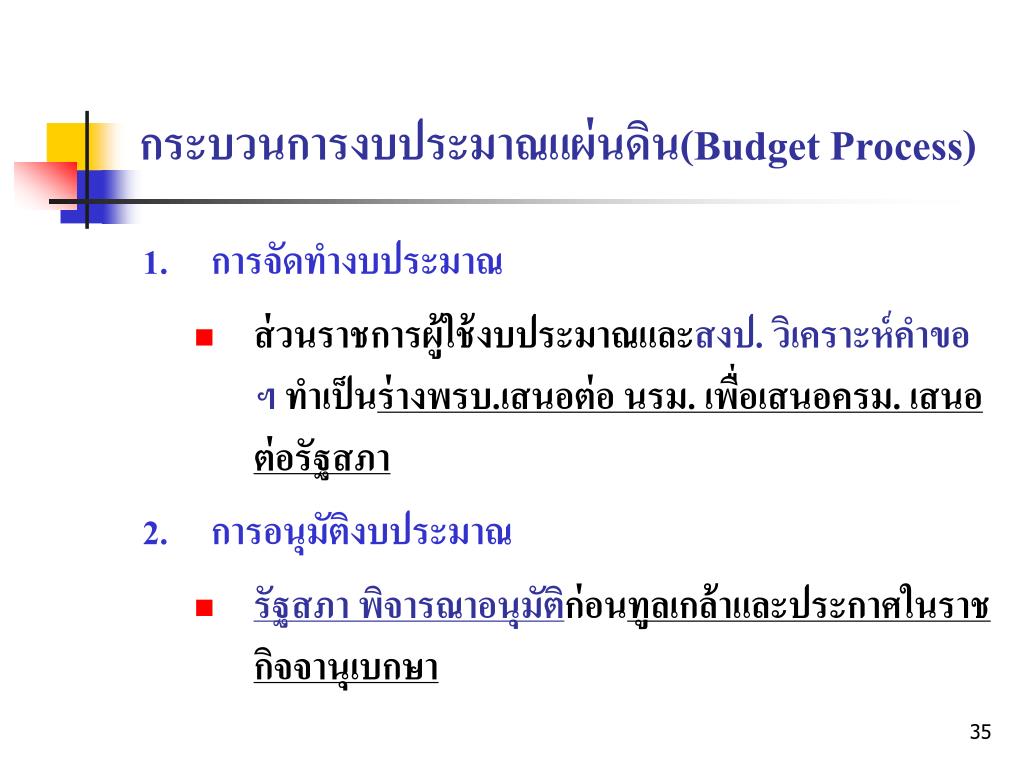 กระบวนการงบประมาณแผ่นดิน(Budget Process)

1. การจัดทำงบประมาณ

■ ส่วนราชการผู้ใช้งบประมาณและสงป. วิเคราะห์คำขอ ฯ ทำเป็นร่างพรบ.เสนอต่อ นรม. เพื่อเสนอครม. เสนอต่อรัฐสภา

2. การอนุมัติงบประมาณ

■ รัฐสภา พิจารณาอนุมัติก่อนทูลเกล้าและประกาศในราชกิจจานุเบกษา

35